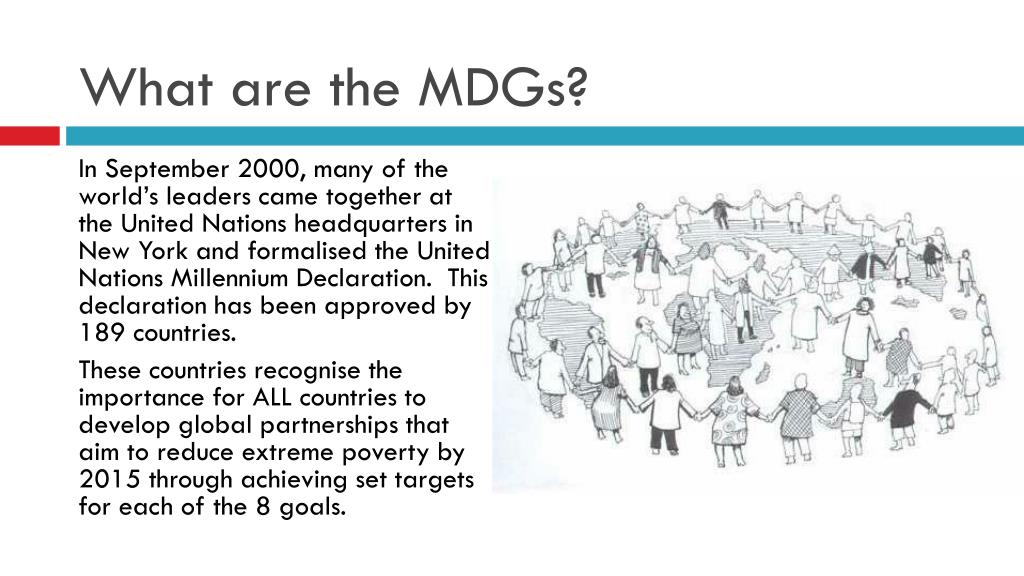 What are the MDGs?

In September 2000, many of the world's leaders came together at the United Nations headquarters in New York and formalised the United Nations Millennium Declaration. This declaration has been approved by 189 countries.

These countries recognise the importance for ALL countries to develop global partnerships that aim to reduce extreme poverty by 2015 through achieving set targets for each of the 8 goals.